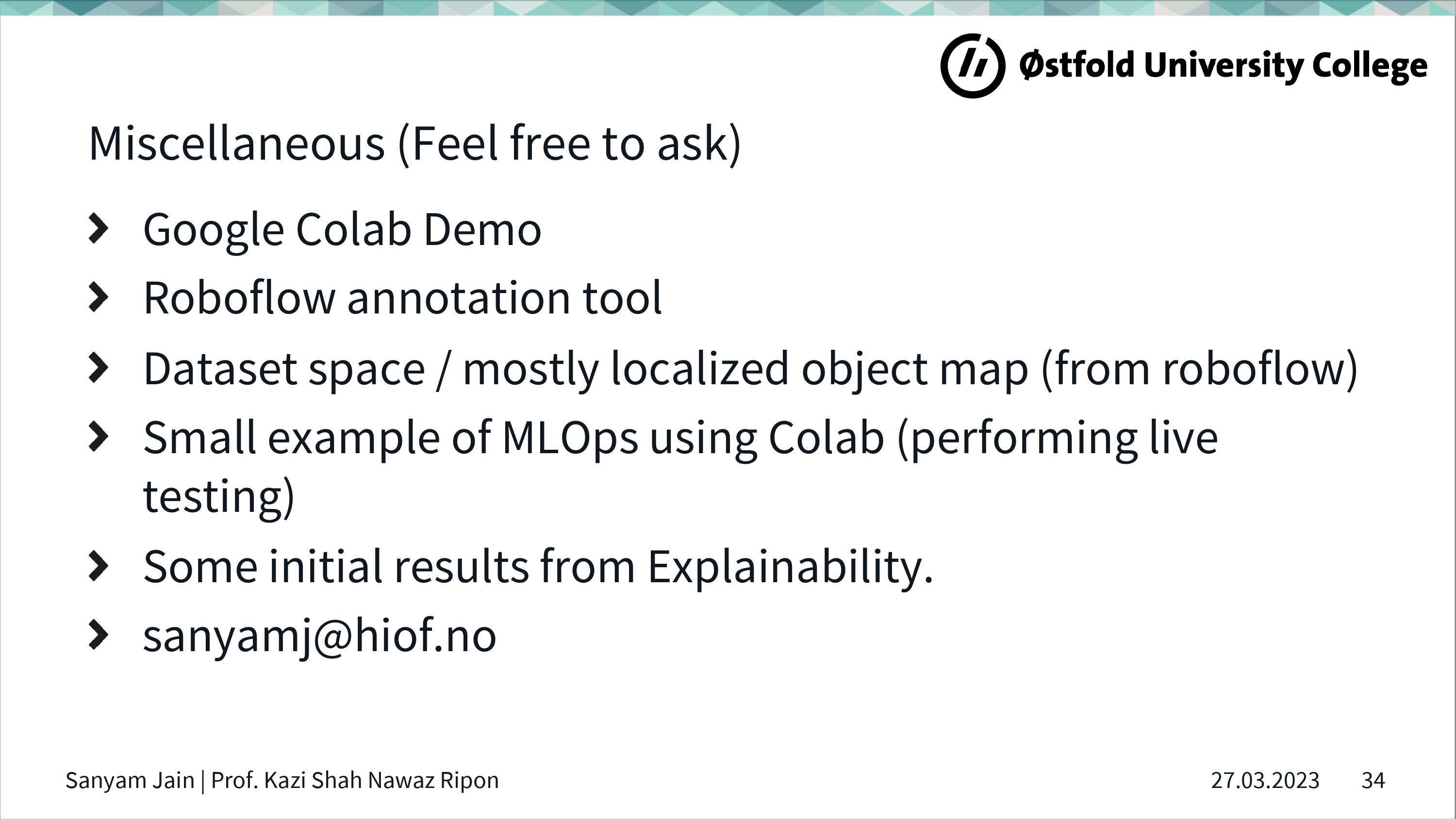 Østfold University College

Miscellaneous (Feel free to ask)

Google Colab Demo

Roboflow annotation tool

Dataset space / mostly localized object map (from roboflow)

Small example of MLOps using Colab (performing live testing)

Some initial results from Explainability.

sanyamj@hiof.no

Sanyam Jain | Prof. Kazi Shah Nawaz Ripon

27.03.2023

34